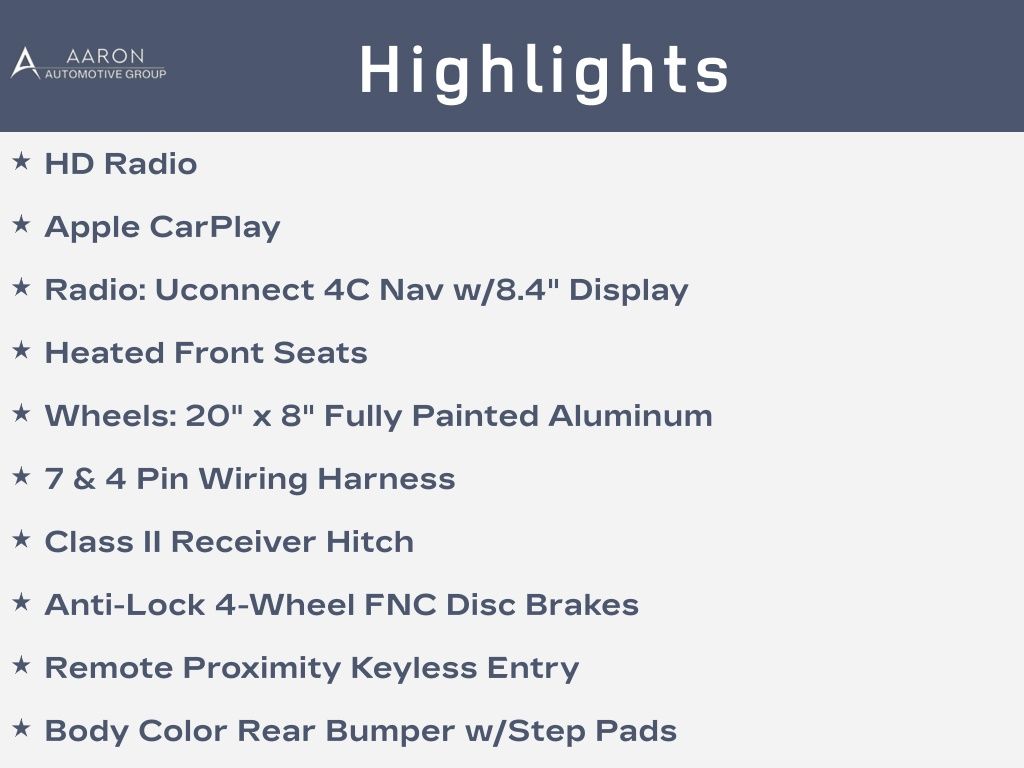 AARON
AUTOMOTIVE GROUP

Highlights

★ HD Radio

★ Apple CarPlay

★ Radio: Uconnect 4C Nav w/8.4" Display

★ Heated Front Seats

★ Wheels: 20" x 8" Fully Painted Aluminum

★ 7 & 4 Pin Wiring Harness

★ Class II Receiver Hitch

★ Anti-Lock 4-Wheel FNC Disc Brakes

★ Remote Proximity Keyless Entry

★ Body Color Rear Bumper w/Step Pads